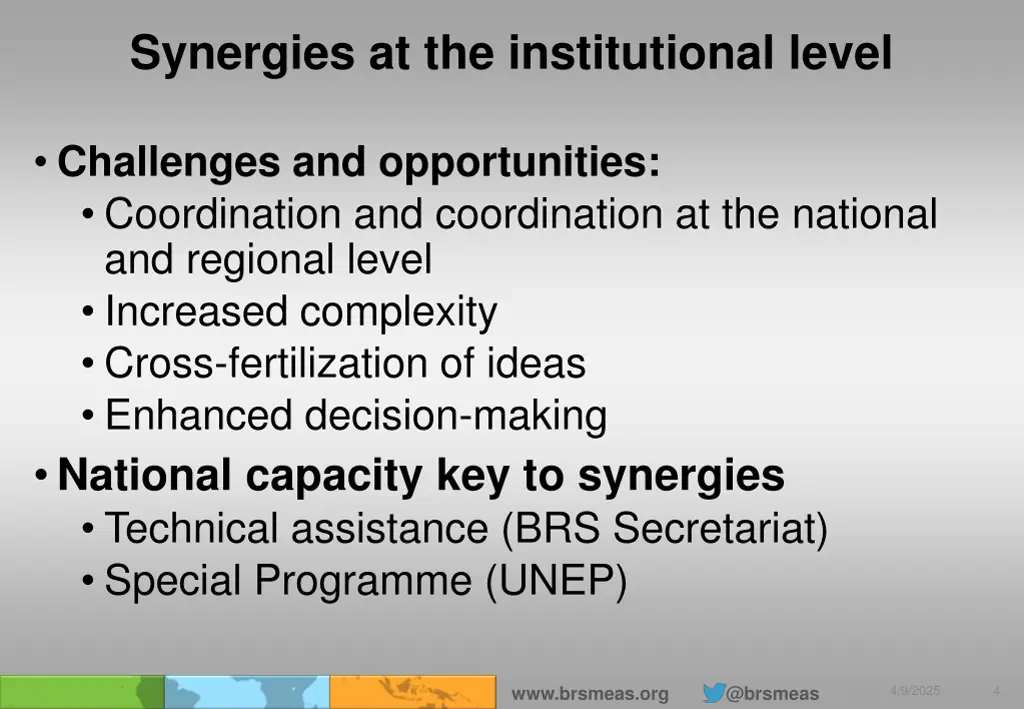 Synergies at the institutional level

• Challenges and opportunities:
  • Coordination and coordination at the national and regional level
  • Increased complexity
  • Cross-fertilization of ideas
  • Enhanced decision-making

• National capacity key to synergies
  • Technical assistance (BRS Secretariat)
  • Special Programme (UNEP)

www.brsmeas.org @brsmeas 4/9/2025 4